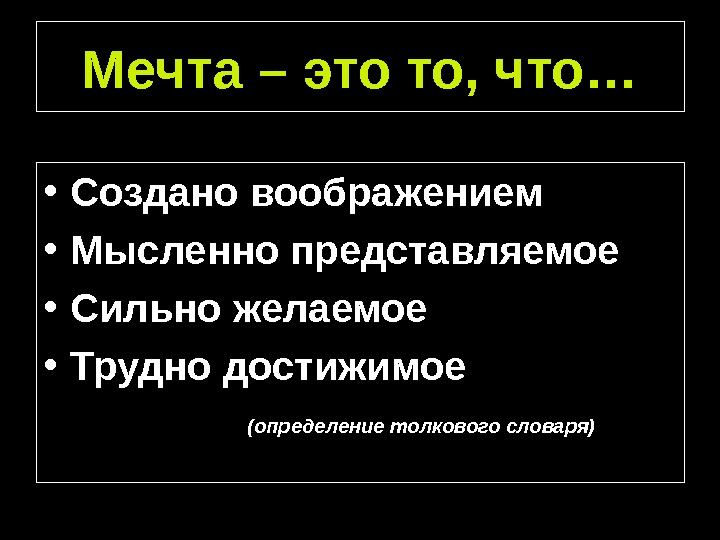 Мечта – это то, что…

• Создано воображением
• Мысленно представляемое
• Сильно желаемое
• Трудно достижимое

(определение толкового словаря)